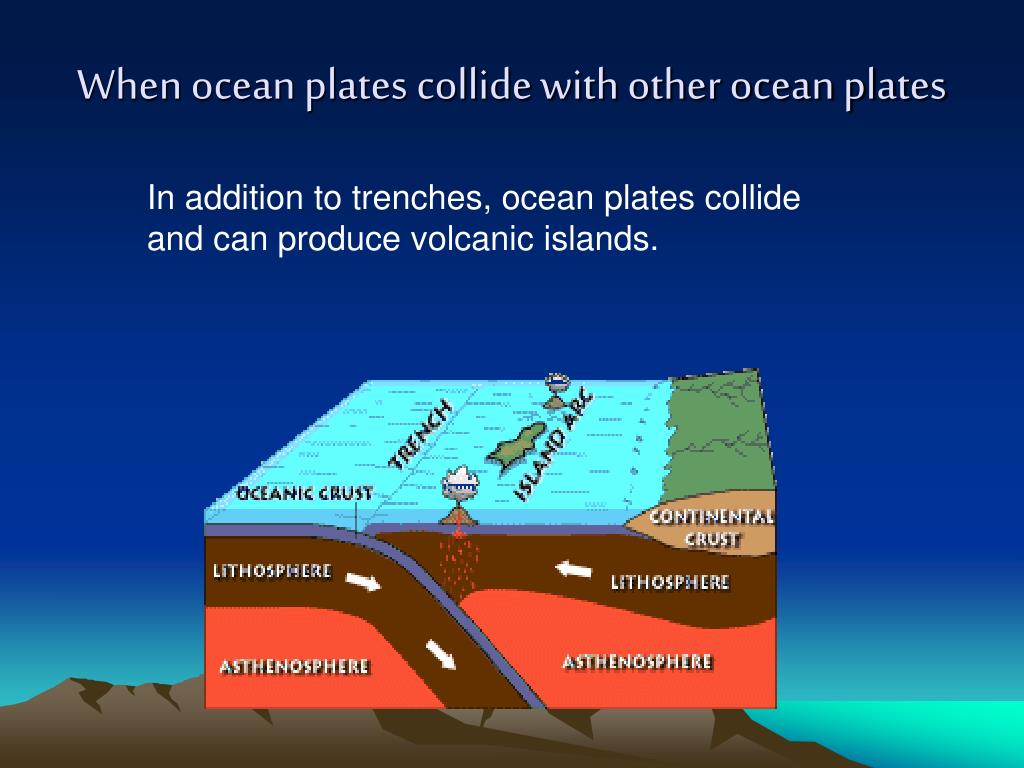 When ocean plates collide with other ocean plates

In addition to trenches, ocean plates collide and can produce volcanic islands.

TRENCH
ISLAND ARC
OCEANIC CRUST
CONTINENTAL CRUST
LITHOSPHERE
LITHOSPHERE
ASTHENOSPHERE
ASTHENOSPHERE